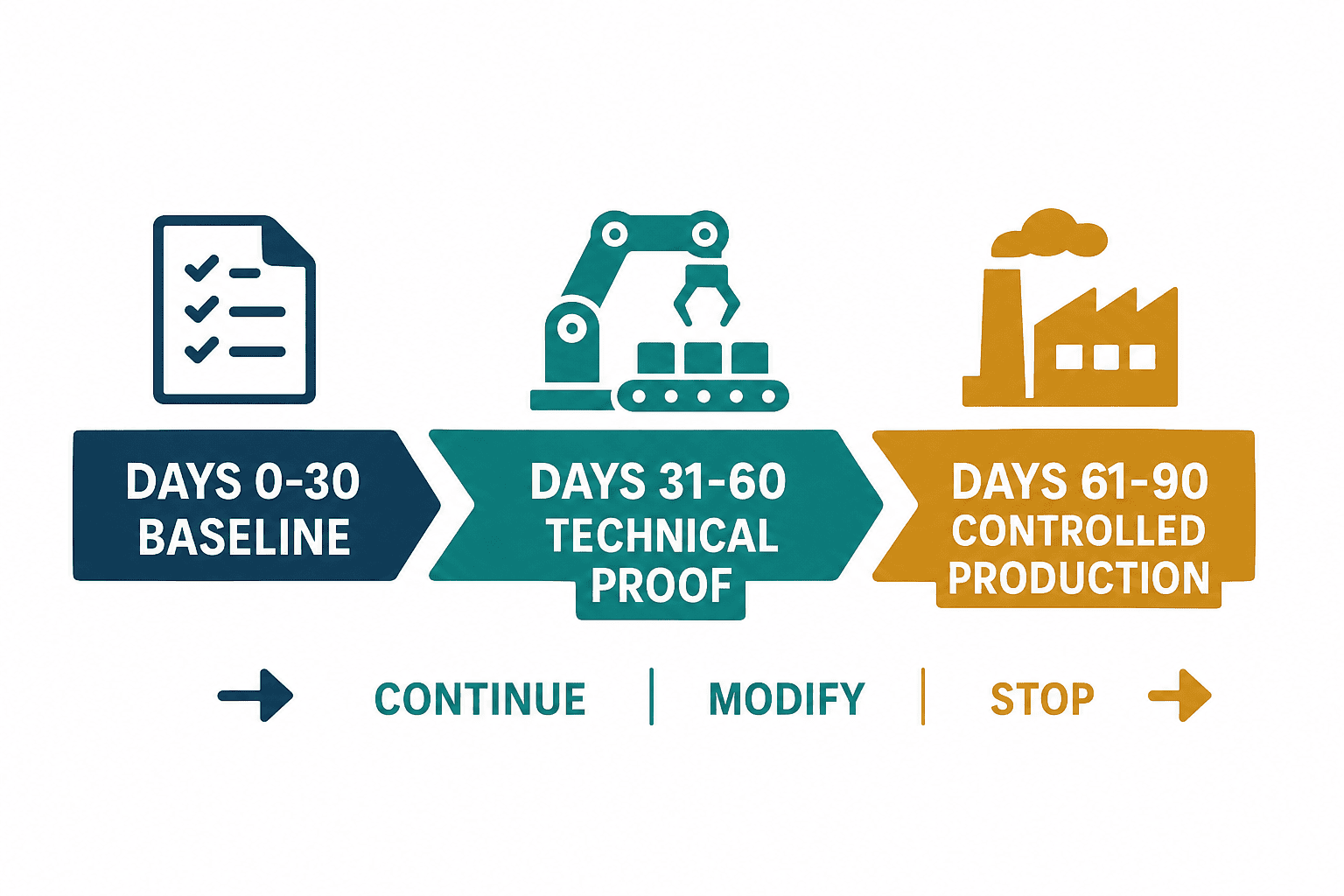 DAYS 0-30
BASELINE

DAYS 31-60
TECHNICAL
PROOF

DAYS 61-90
CONTROLLED
PRODUCTION

CONTINUE | MODIFY | STOP